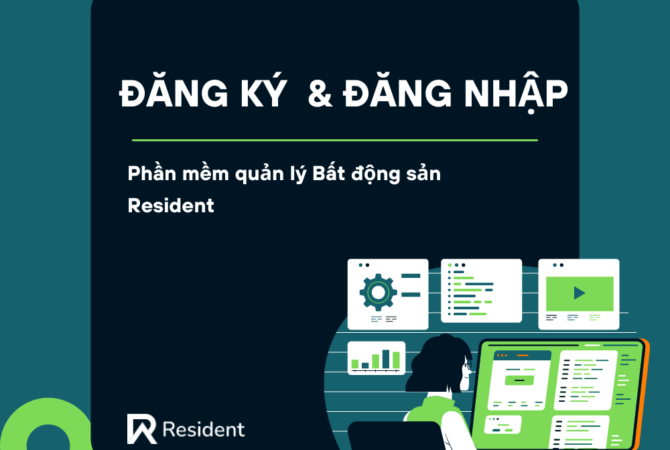 ĐĂNG KÝ & ĐĂNG NHẬP

Phần mềm quản lý Bất động sản Resident

Resident